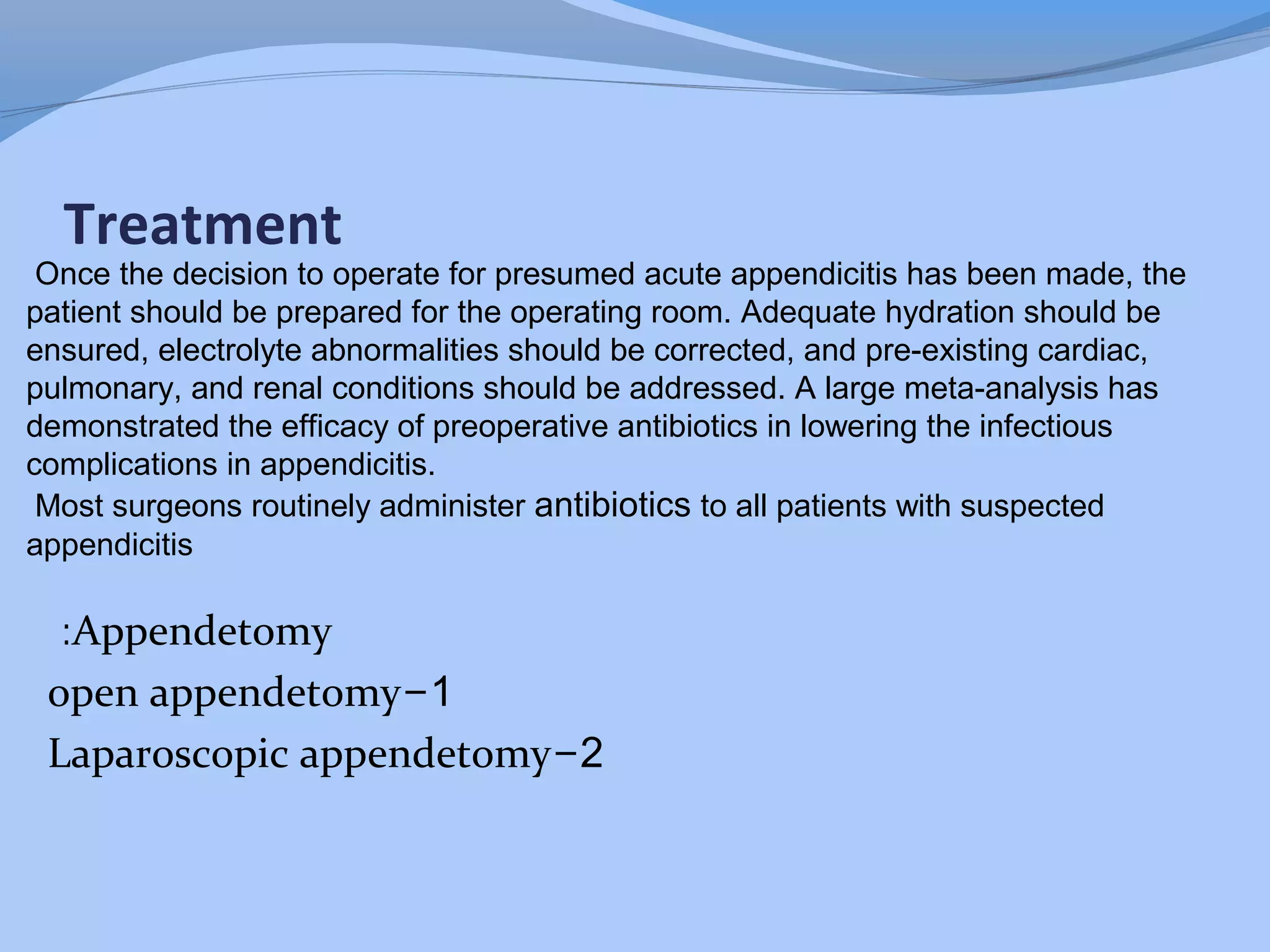 Treatment

Once the decision to operate for presumed acute appendicitis has been made, the patient should be prepared for the operating room. Adequate hydration should be ensured, electrolyte abnormalities should be corrected, and pre-existing cardiac, pulmonary, and renal conditions should be addressed. A large meta-analysis has demonstrated the efficacy of preoperative antibiotics in lowering the infectious complications in appendicitis.

Most surgeons routinely administer antibiotics to all patients with suspected appendicitis

:Appendetomy

open appendetomy−1

Laparoscopic appendetomy−2